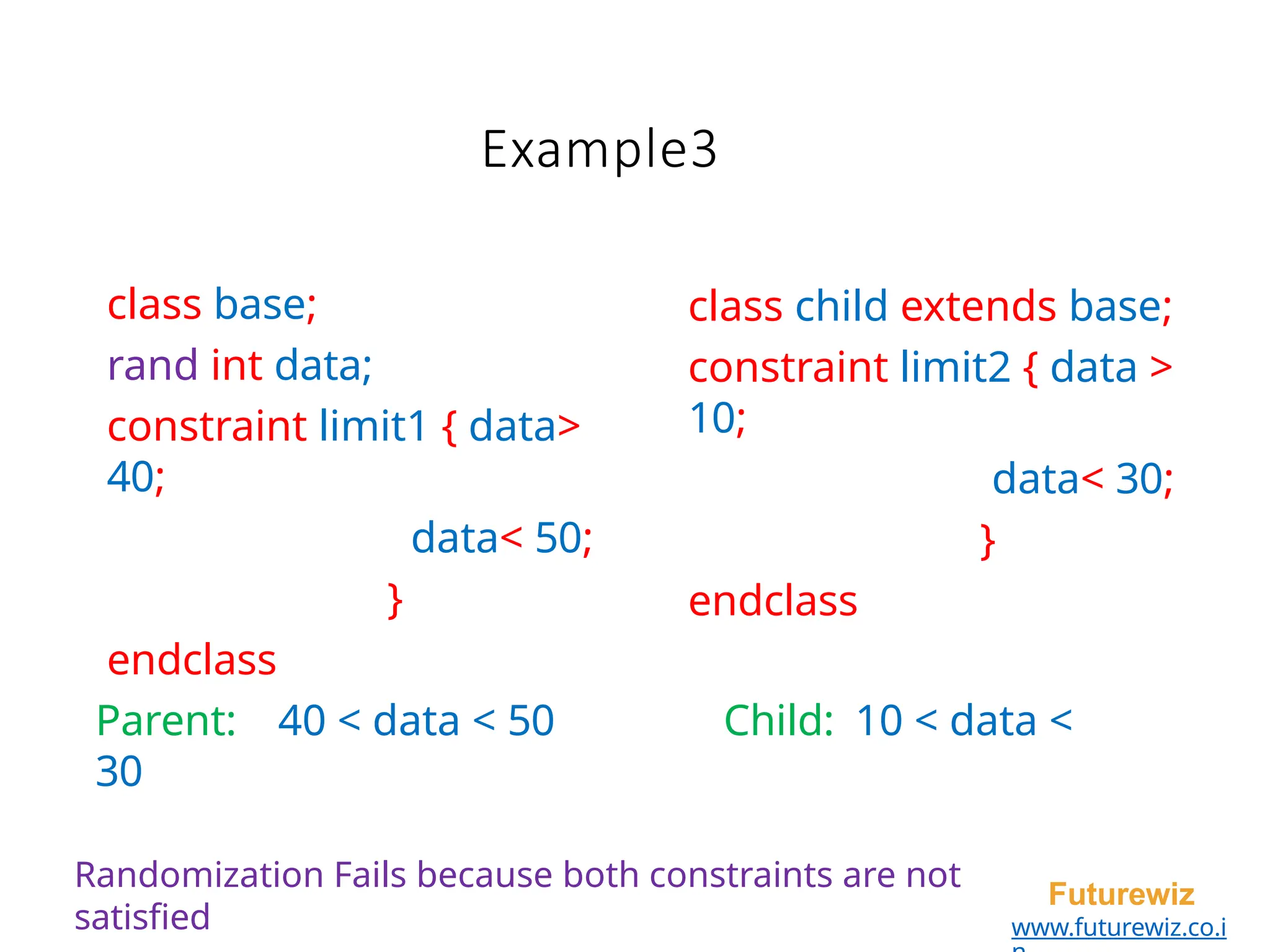 Example3

class base;
rand int data;
constraint limit1 { data> 40;
data< 50;
}
endclass

class child extends base;
constraint limit2 { data > 10;
data< 30;
}
endclass

Parent: 40 < data < 50

Child: 10 < data < 30

Randomization Fails because both constraints are not satisfied

Futurewiz
www.futurewiz.co.in